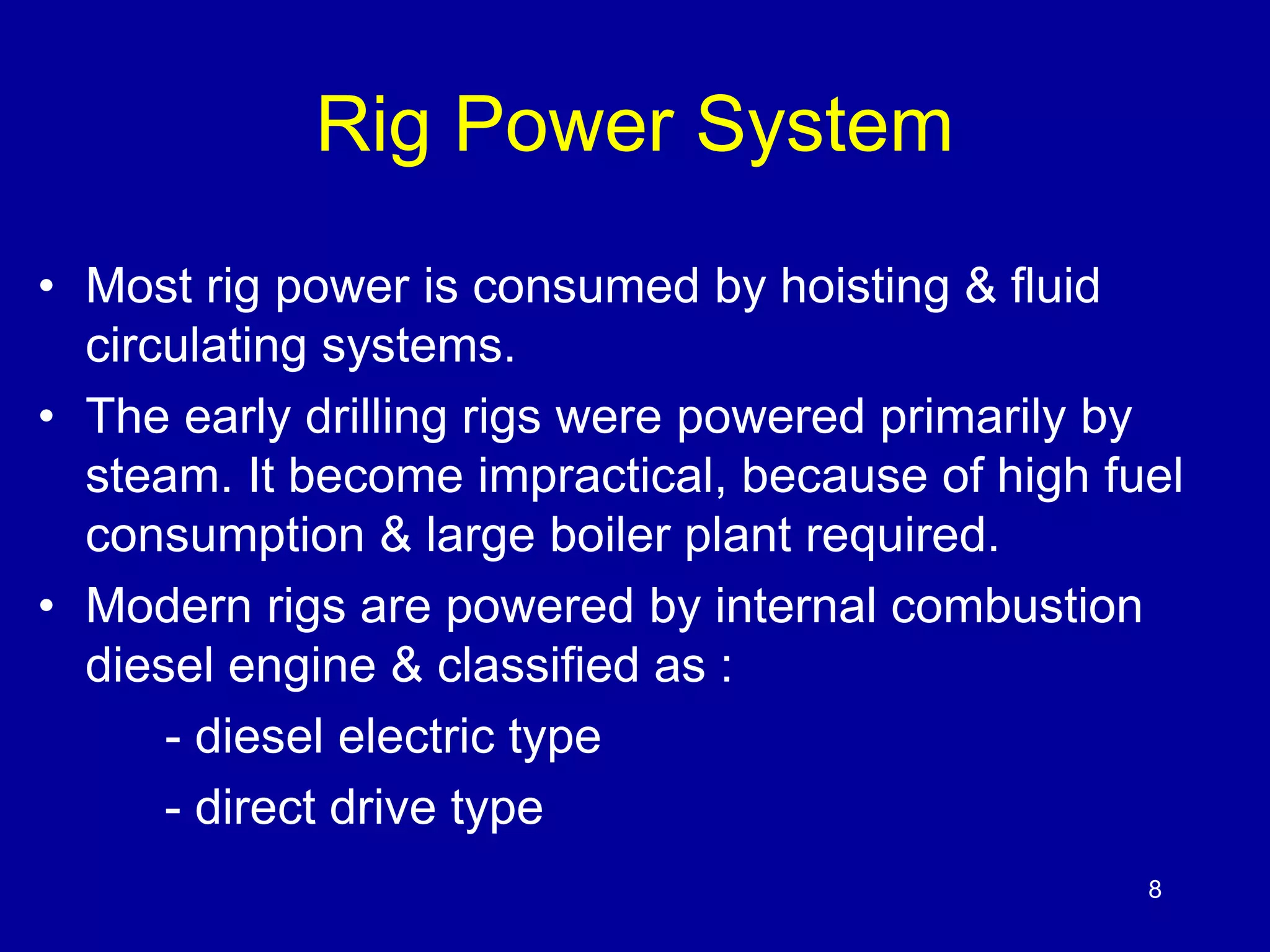 Rig Power System

• Most rig power is consumed by hoisting & fluid circulating systems.

• The early drilling rigs were powered primarily by steam. It become impractical, because of high fuel consumption & large boiler plant required.

• Modern rigs are powered by internal combustion diesel engine & classified as :

- diesel electric type

- direct drive type

8